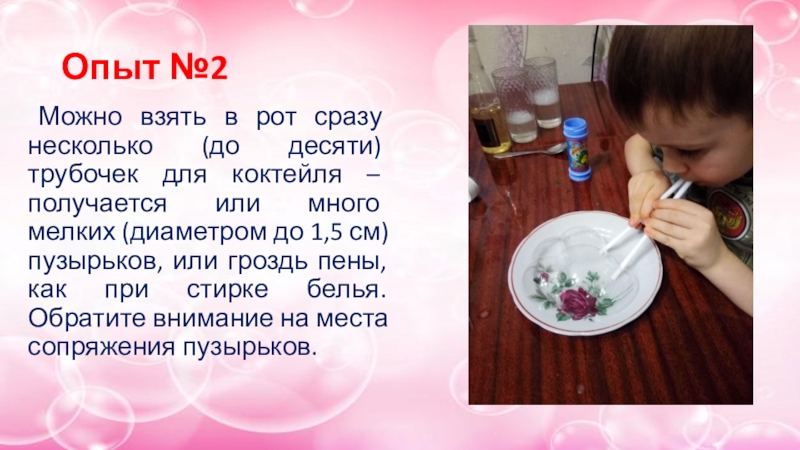 Опыт №2

Можно взять в рот сразу несколько (до десяти) трубочек для коктейля – получается или много мелких (диаметром до 1,5 см) пузырьков, или гроздь пены, как при стирке белья. Обратите внимание на места сопряжения пузырьков.